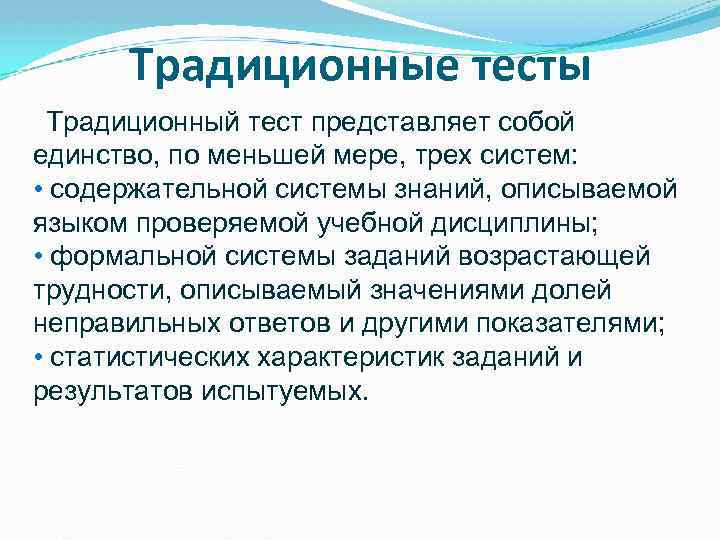 Традиционные тесты

Традиционный тест представляет собой единство, по меньшей мере, трех систем:
• содержательной системы знаний, описываемой языком проверяемой учебной дисциплины;
• формальной системы заданий возрастающей трудности, описываемый значениями долей неправильных ответов и другими показателями;
• статистических характеристик заданий и результатов испытуемых.